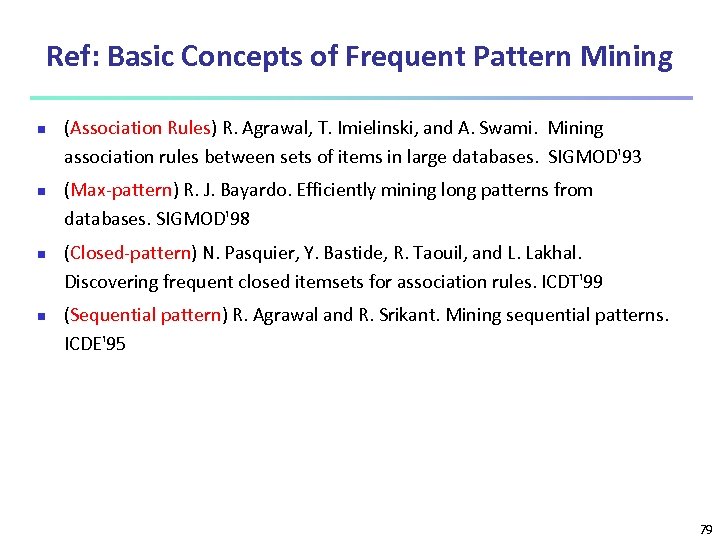 Ref: Basic Concepts of Frequent Pattern Mining

(Association Rules) R. Agrawal, T. Imielinski, and A. Swami. Mining association rules between sets of items in large databases. SIGMOD'93

(Max-pattern) R. J. Bayardo. Efficiently mining long patterns from databases. SIGMOD'98

(Closed-pattern) N. Pasquier, Y. Bastide, R. Taouil, and L. Lakhal. Discovering frequent closed itemsets for association rules. ICDT'99

(Sequential pattern) R. Agrawal and R. Srikant. Mining sequential patterns. ICDE'95

79